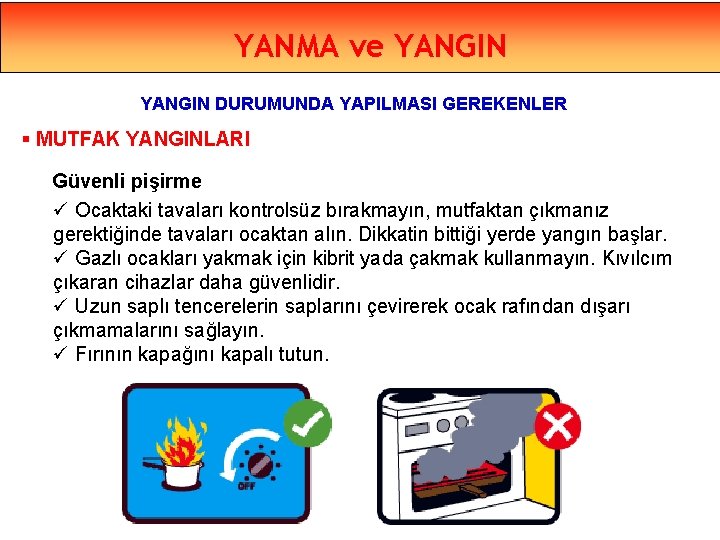 YANMA ve YANGIN

YANGIN DURUMUNDA YAPILMASI GEREKENLER

▪ MUTFAK YANGINLARI

Güvenli pişirme

✓ Ocaktaki tavaları kontrolsüz bırakmayın, mutfaktan çıkmanız gerektiğinde tavaları ocaktan alın. Dikkatin bittiği yerde yangın başlar.
✓ Gazlı ocakları yakmak için kibrit yada çakmak kullanmayın. Kıvılcım çıkaran cihazlar daha güvenlidir.
✓ Uzun saplı tencerelerin saplarını çevirerek ocak rafından dışarı çıkmamalarını sağlayın.
✓ Fırının kapağını kapalı tutun.

OFF